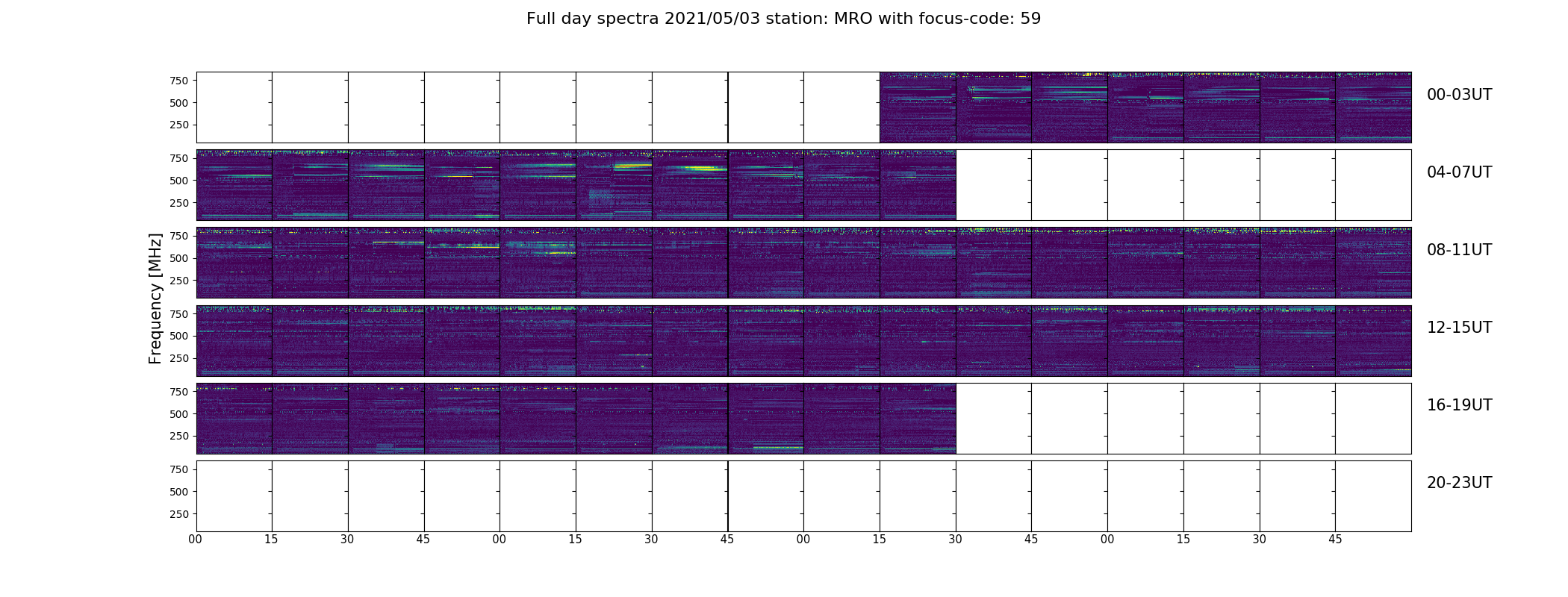 Full day spectra 2021/05/03 station: MRO with focus-code: 59

Frequency [MHz]

750
500
250
00-03UT

750
500
250
04-07UT

750
500
250
08-11UT

750
500
250
12-15UT

750
500
250
16-19UT

750
500
250
20-23UT

00 15 30 45 00 15 30 45 00 15 30 45 00 15 30 45